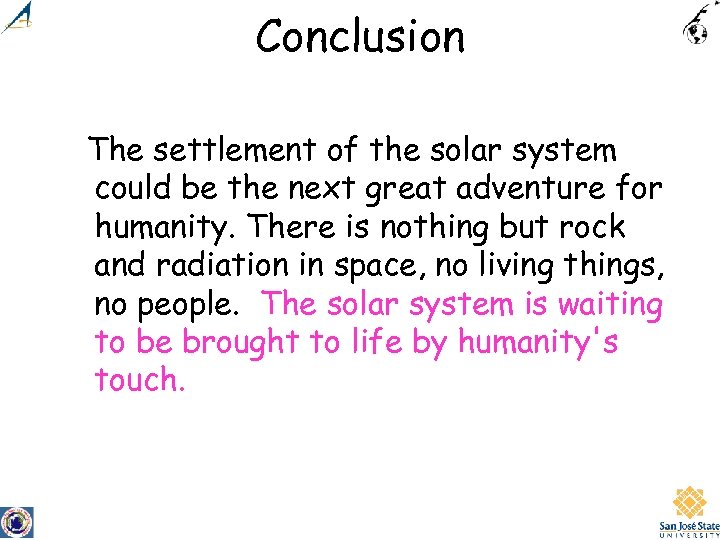 Conclusion

The settlement of the solar system could be the next great adventure for humanity. There is nothing but rock and radiation in space, no living things, no people. The solar system is waiting to be brought to life by humanity's touch.

San José State
UNIVERSITY